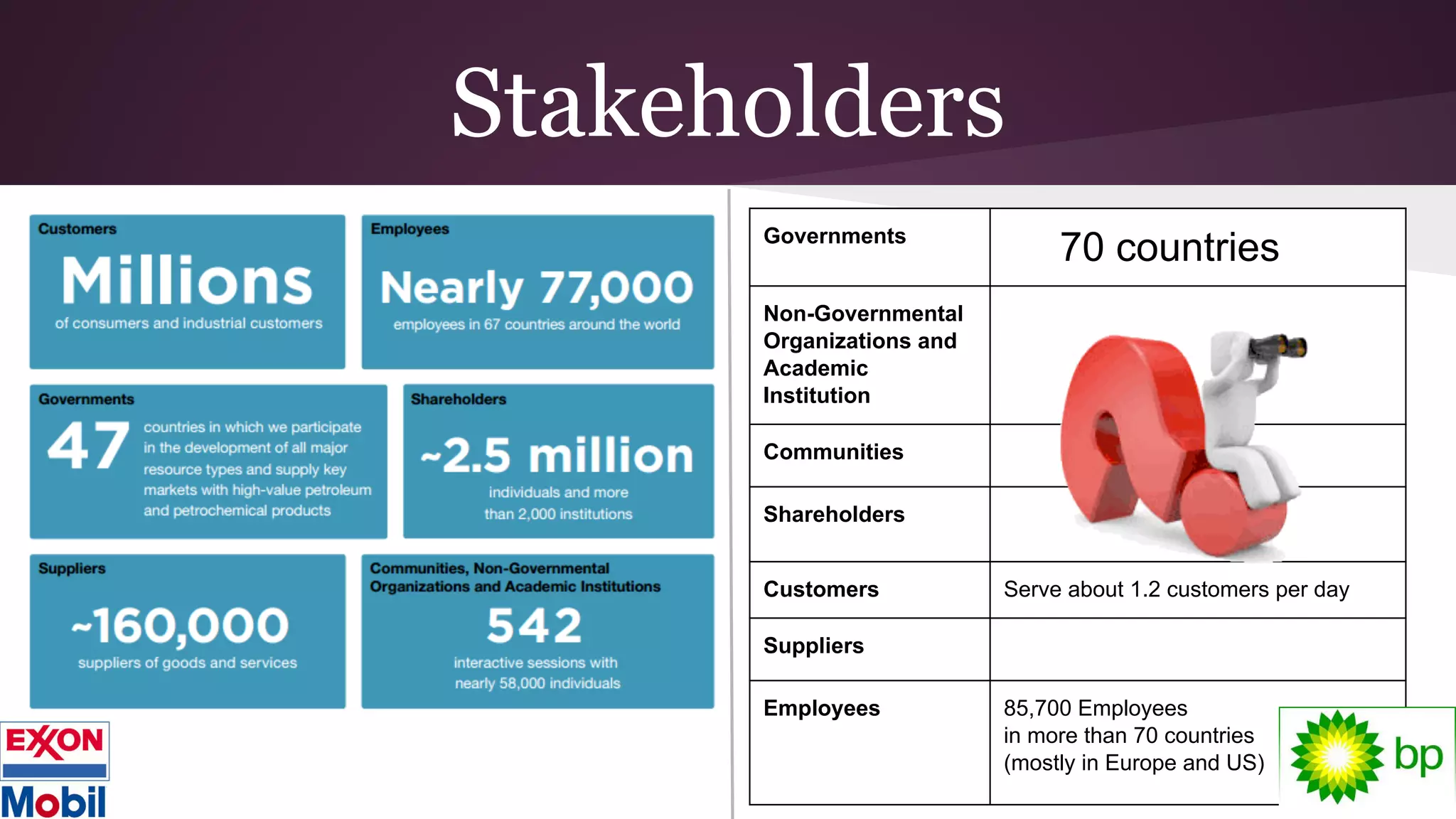 Stakeholders

Customers
Millions
of consumers and industrial customers

Employees
Nearly 77,000
employees in 67 countries around the world

Governments
47
countries in which we participate in the development of all major resource types and supply key markets with high-value petroleum and petrochemical products

Shareholders
~2.5 million
individuals and more than 2,000 institutions

Suppliers
~160,000
suppliers of goods and services

Communities, Non-Governmental Organizations and Academic Institutions
542
interactive sessions with nearly 58,000 individuals

EXXON
Mobil

| Governments | 70 countries |
|---|---|
| Non-Governmental Organizations and Academic Institution | |
| Communities | |
| Shareholders | |
| Customers | Serve about 1.2 customers per day |
| Suppliers | |
| Employees | 85,700 Employees in more than 70 countries (mostly in Europe and US) |

bp